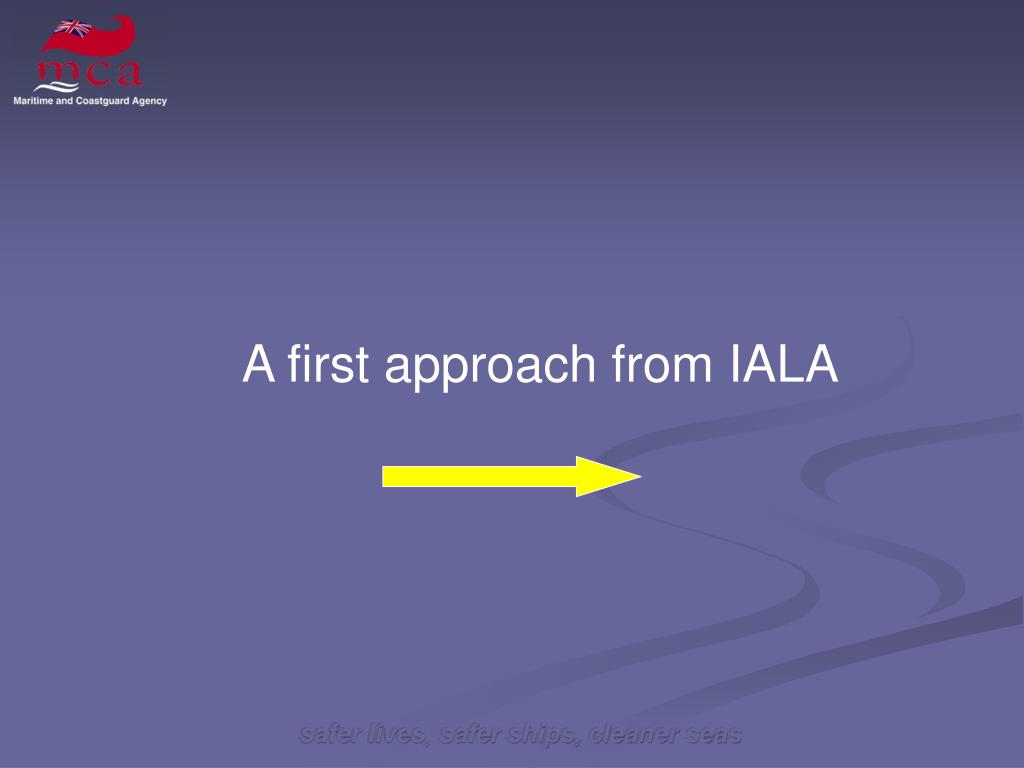 mca
Maritime and Coastguard Agency

A first approach from IALA

safer lives, safer ships, cleaner seas